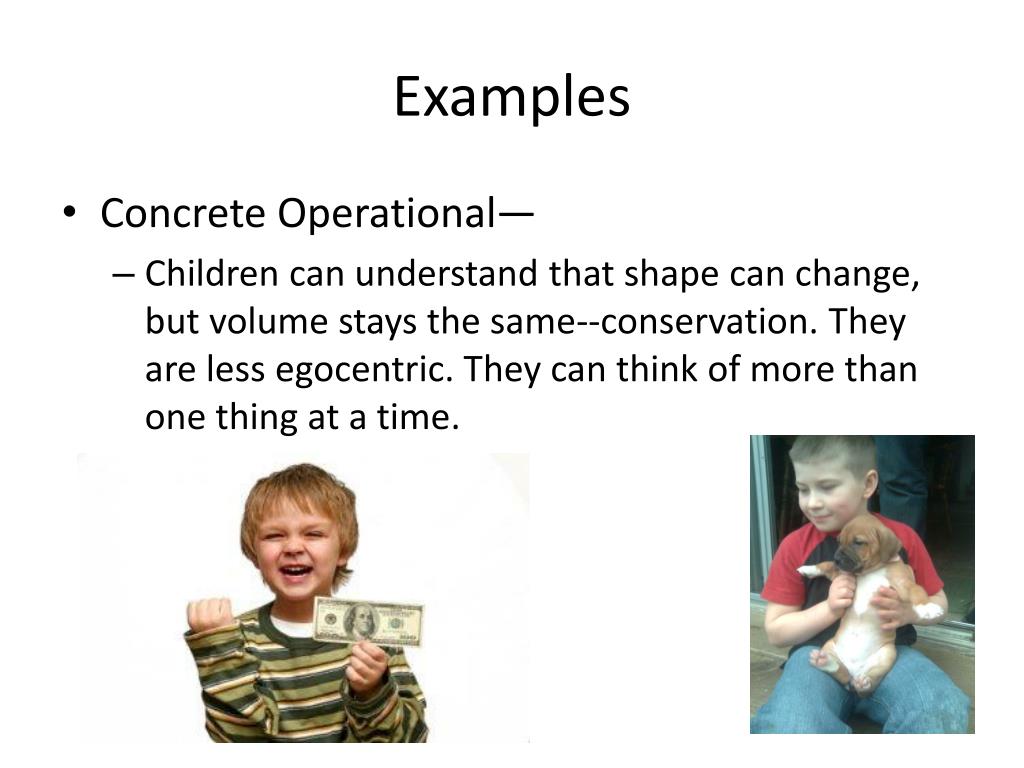 Examples

• Concrete Operational—

– Children can understand that shape can change, but volume stays the same--conservation. They are less egocentric. They can think of more than one thing at a time.